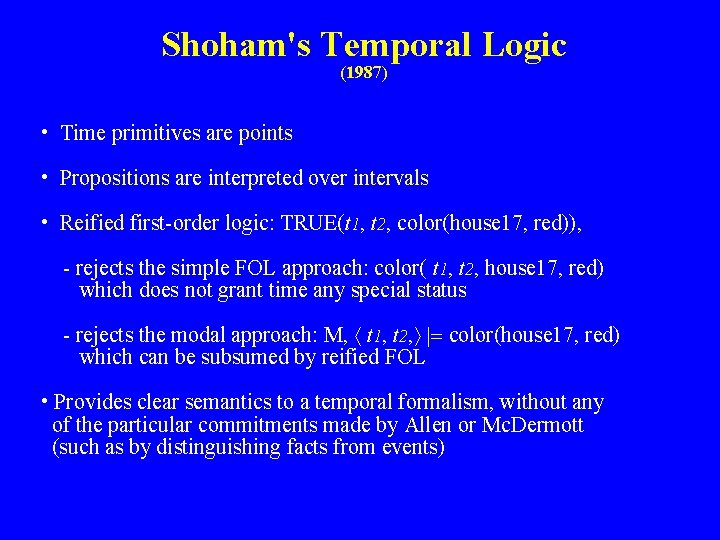 Shoham's Temporal Logic
(1987)

• Time primitives are points

• Propositions are interpreted over intervals

• Reified first-order logic: TRUE($t_1$, $t_2$, color(house17, red)),

- rejects the simple FOL approach: color( $t_1$, $t_2$, house17, red) which does not grant time any special status

- rejects the modal approach: M, $\langle t_1, t_2, \rangle \models$ color(house17, red) which can be subsumed by reified FOL

• Provides clear semantics to a temporal formalism, without any of the particular commitments made by Allen or McDermott (such as by distinguishing facts from events)